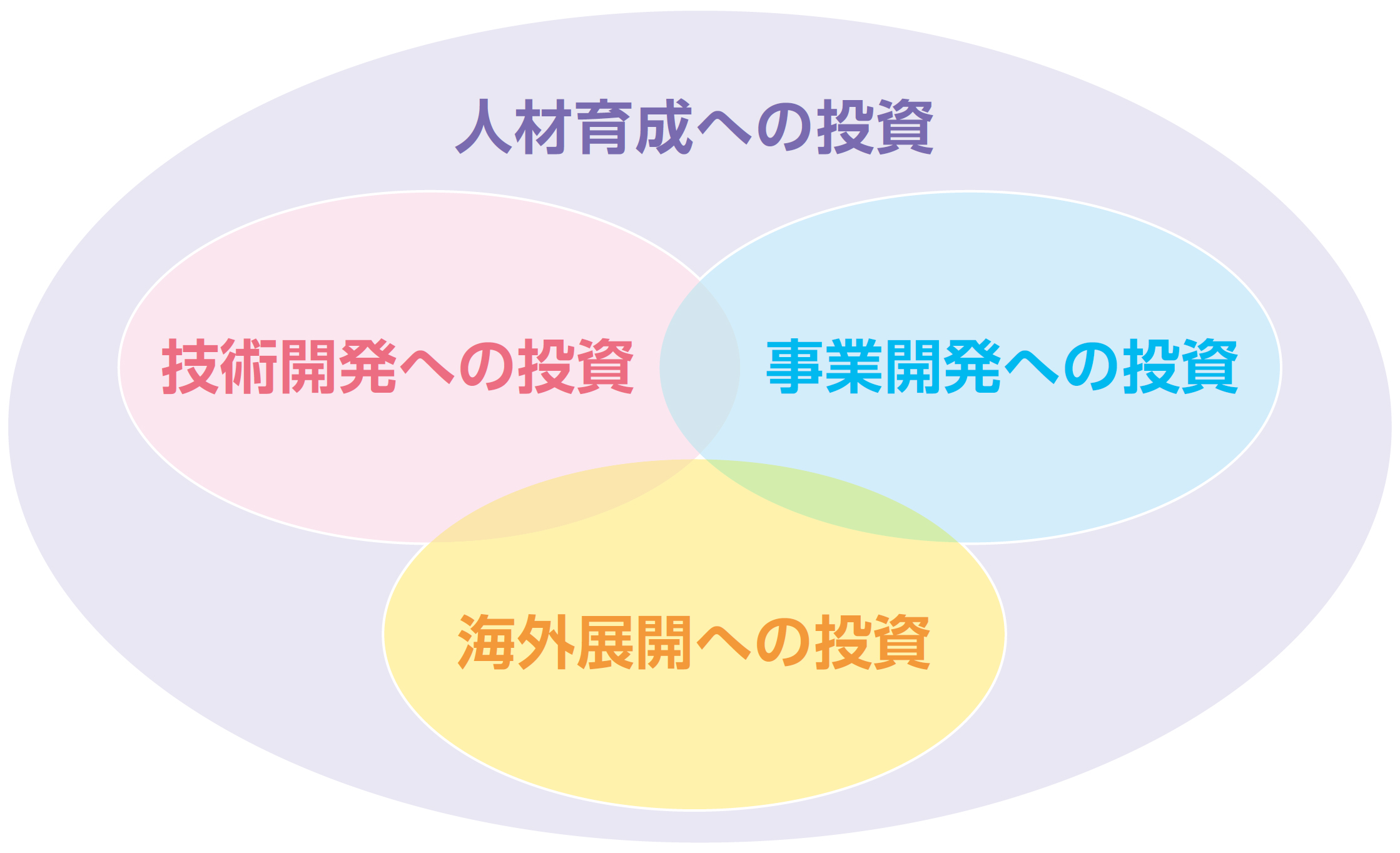 人材育成への投資

技術開発への投資

事業開発への投資

海外展開への投資